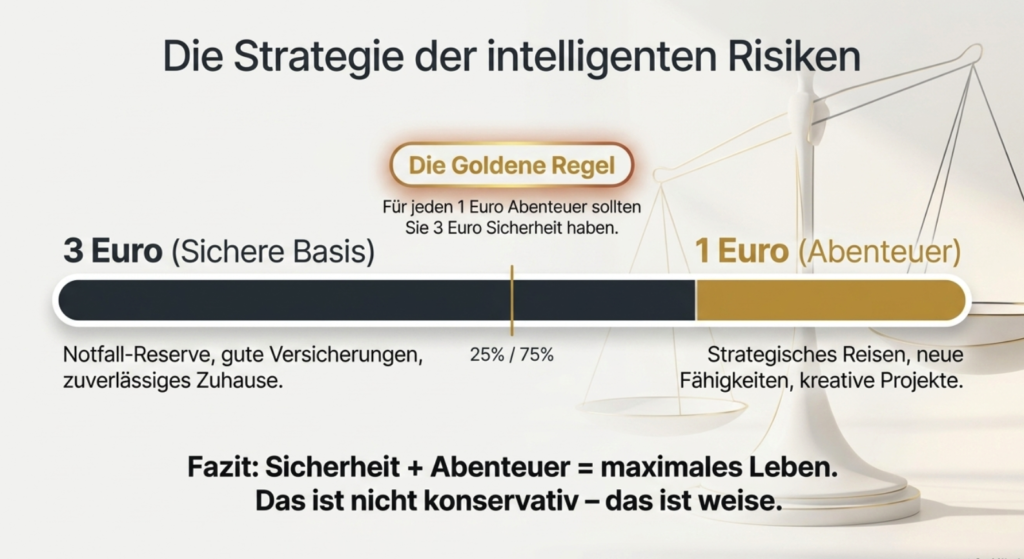 Die Strategie der intelligenten Risiken

Die Goldene Regel

Für jeden 1 Euro Abenteuer sollten Sie 3 Euro Sicherheit haben.

3 Euro (Sichere Basis)

1 Euro (Abenteuer)

Notfall-Reserve, gute Versicherungen, zuverlässiges Zuhause.

25% / 75%

Strategisches Reisen, neue Fähigkeiten, kreative Projekte.

Fazit: Sicherheit + Abenteuer = maximales Leben.
Das ist nicht konservativ – das ist weise.